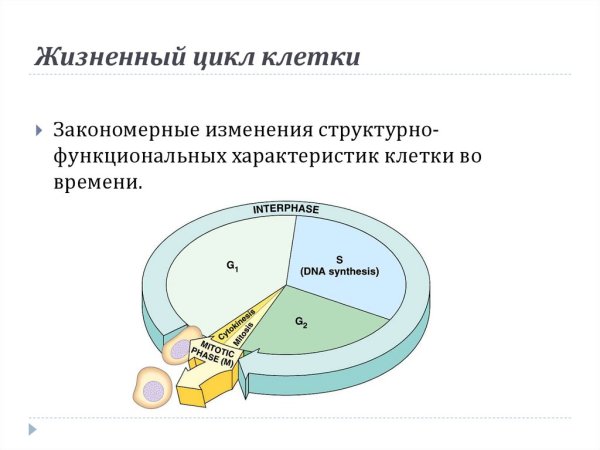 Жизненный цикл клетки

Закономерные изменения структурно-функциональных характеристик клетки во времени.

INTERPHASE

$G_1$

S
(DNA synthesis)

$G_2$

Cytokinesis

Mitosis

MITOTIC PHASE (M)